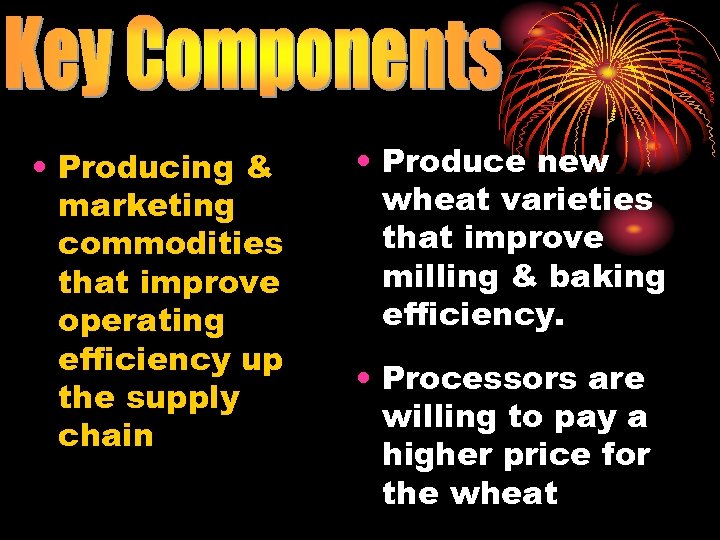 Key Components

• Producing & marketing commodities that improve operating efficiency up the supply chain

• Produce new wheat varieties that improve milling & baking efficiency.

• Processors are willing to pay a higher price for the wheat